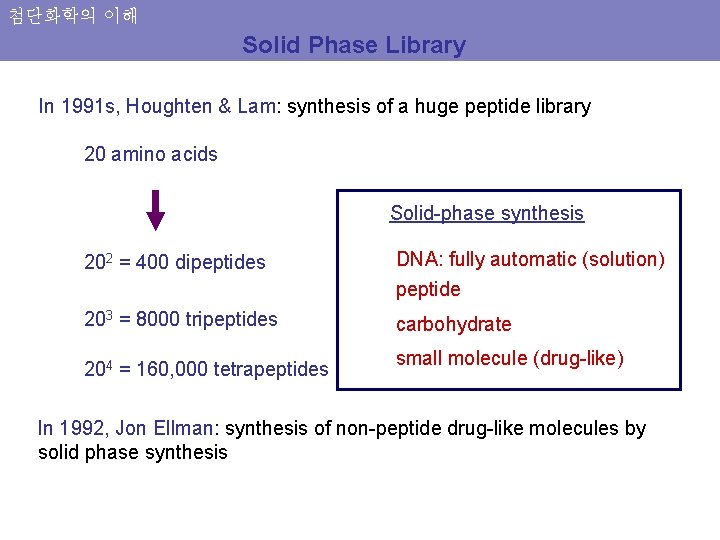 첨단화학의 이해

Solid Phase Library

In 1991s, Houghten & Lam: synthesis of a huge peptide library

20 amino acids

$20^2$ = 400 dipeptides

$20^3$ = 8000 tripeptides

$20^4$ = 160,000 tetrapeptides

Solid-phase synthesis

DNA: fully automatic (solution)
peptide
carbohydrate
small molecule (drug-like)

In 1992, Jon Ellman: synthesis of non-peptide drug-like molecules by solid phase synthesis